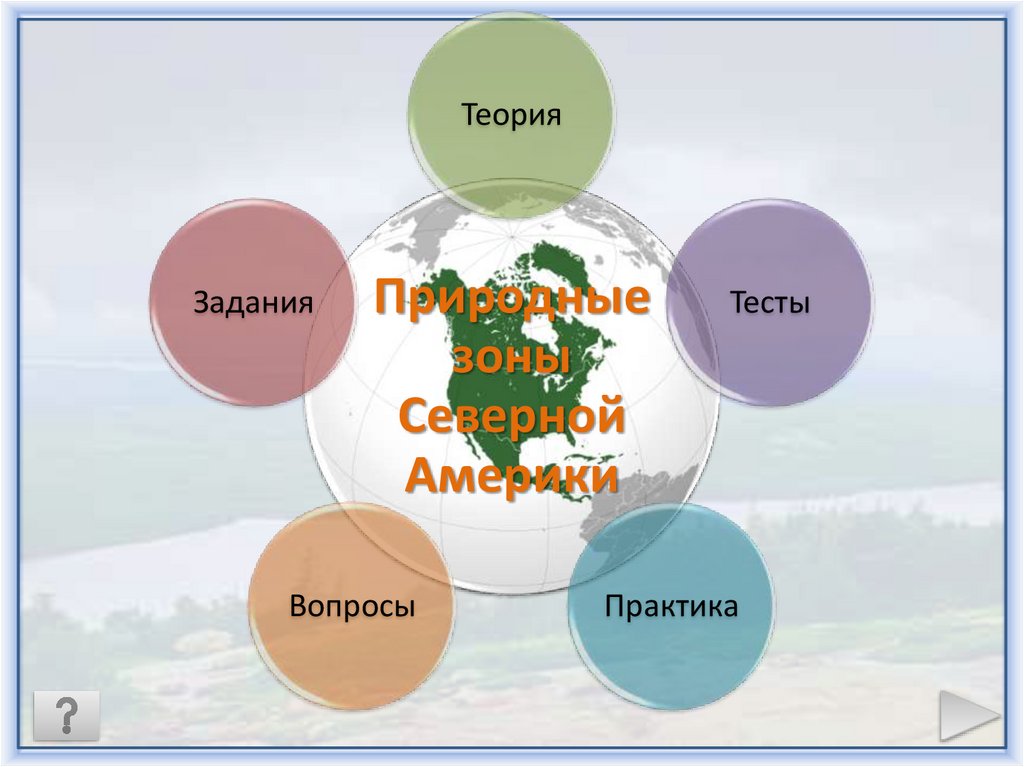 Теория

Задания

Природные зоны Северной Америки

Тесты

Вопросы

Практика

?